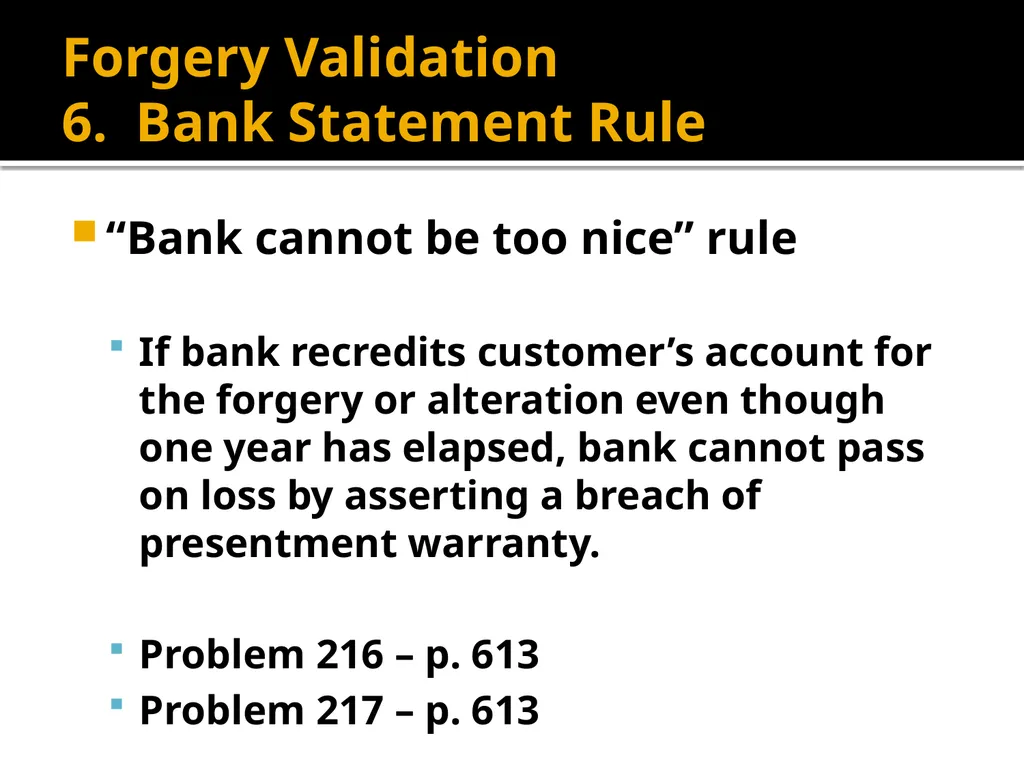 Forgery Validation
6. Bank Statement Rule

“Bank cannot be too nice” rule

If bank recredits customer’s account for the forgery or alteration even though one year has elapsed, bank cannot pass on loss by asserting a breach of presentment warranty.

Problem 216 – p. 613
Problem 217 – p. 613